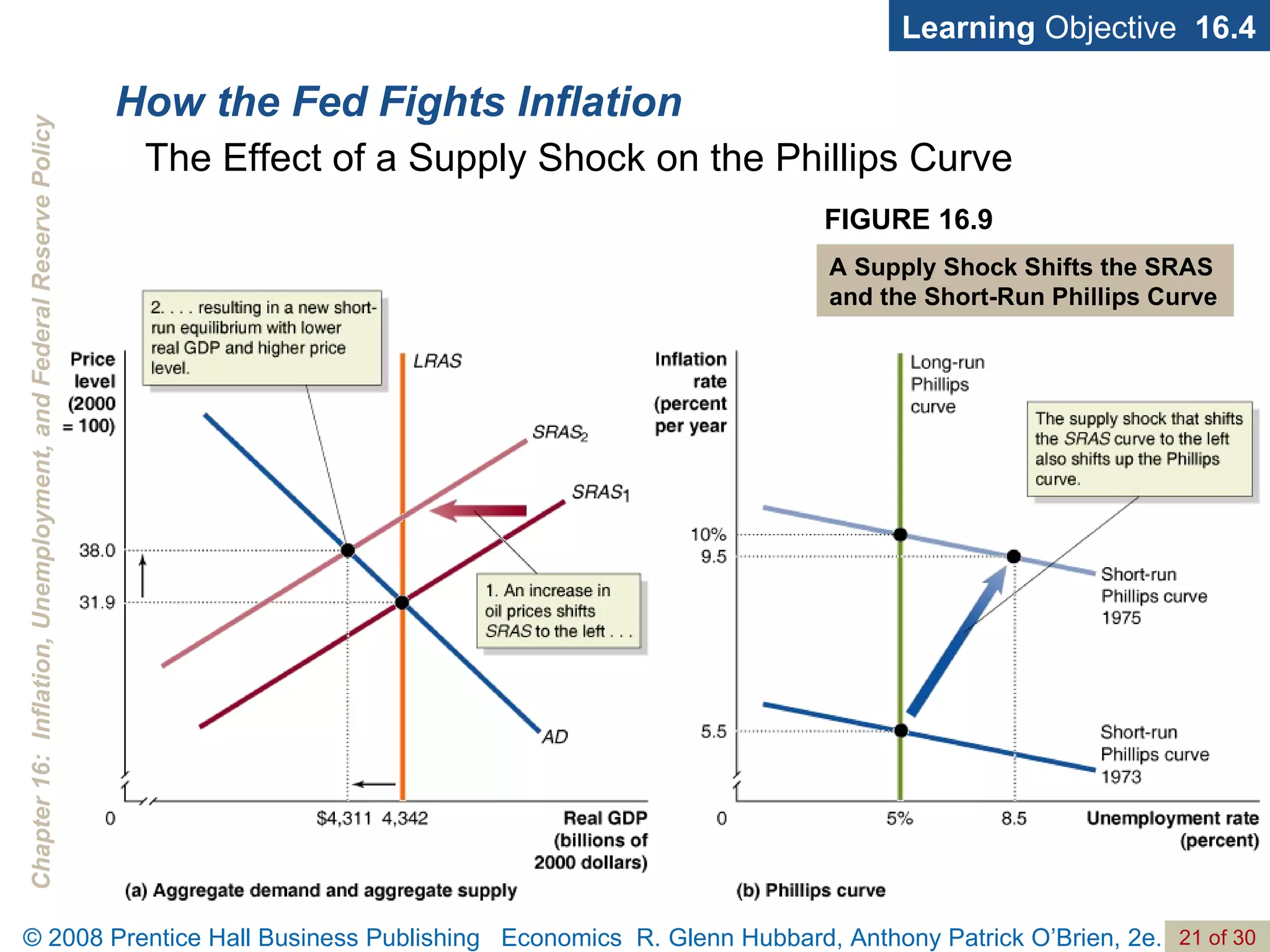 Learning Objective 16.4

Chapter 16: Inflation, Unemployment, and Federal Reserve Policy

How the Fed Fights Inflation

The Effect of a Supply Shock on the Phillips Curve

FIGURE 16.9

A Supply Shock Shifts the SRAS and the Short-Run Phillips Curve

2. . . . resulting in a new short-run equilibrium with lower real GDP and higher price level.

Price level (2000 = 100)

LRAS

$SRAS_2$

$SRAS_1$

38.0

31.9

1. An increase in oil prices shifts SRAS to the left . . .

AD

0

$4,311 4,342

Real GDP (billions of 2000 dollars)

(a) Aggregate demand and aggregate supply

Inflation rate (percent per year

Long-run Phillips curve

The supply shock that shifts the SRAS curve to the left also shifts up the Phillips curve.

10%

9.5

5.5

Short-run Phillips curve 1975

Short-run Phillips curve 1973

0

5%

8.5

Unemployment rate (percent)

(b) Phillips curve

© 2008 Prentice Hall Business Publishing Economics R. Glenn Hubbard, Anthony Patrick O'Brien, 2e. 21 of 30